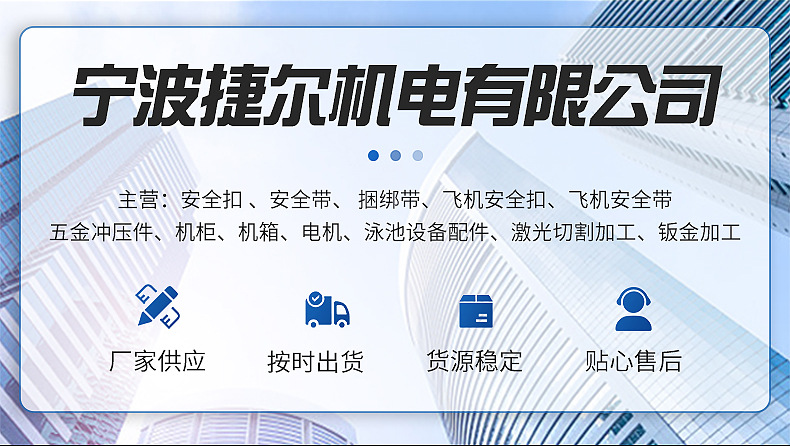 宁波捷尔机电有限公司

主营：安全扣 、安全带、 捆绑带、飞机安全扣、飞机安全带
五金冲压件、机柜、机箱、电机、泳池设备配件、激光切割加工、钣金加工

厂家供应

按时出货

货源稳定

贴心售后